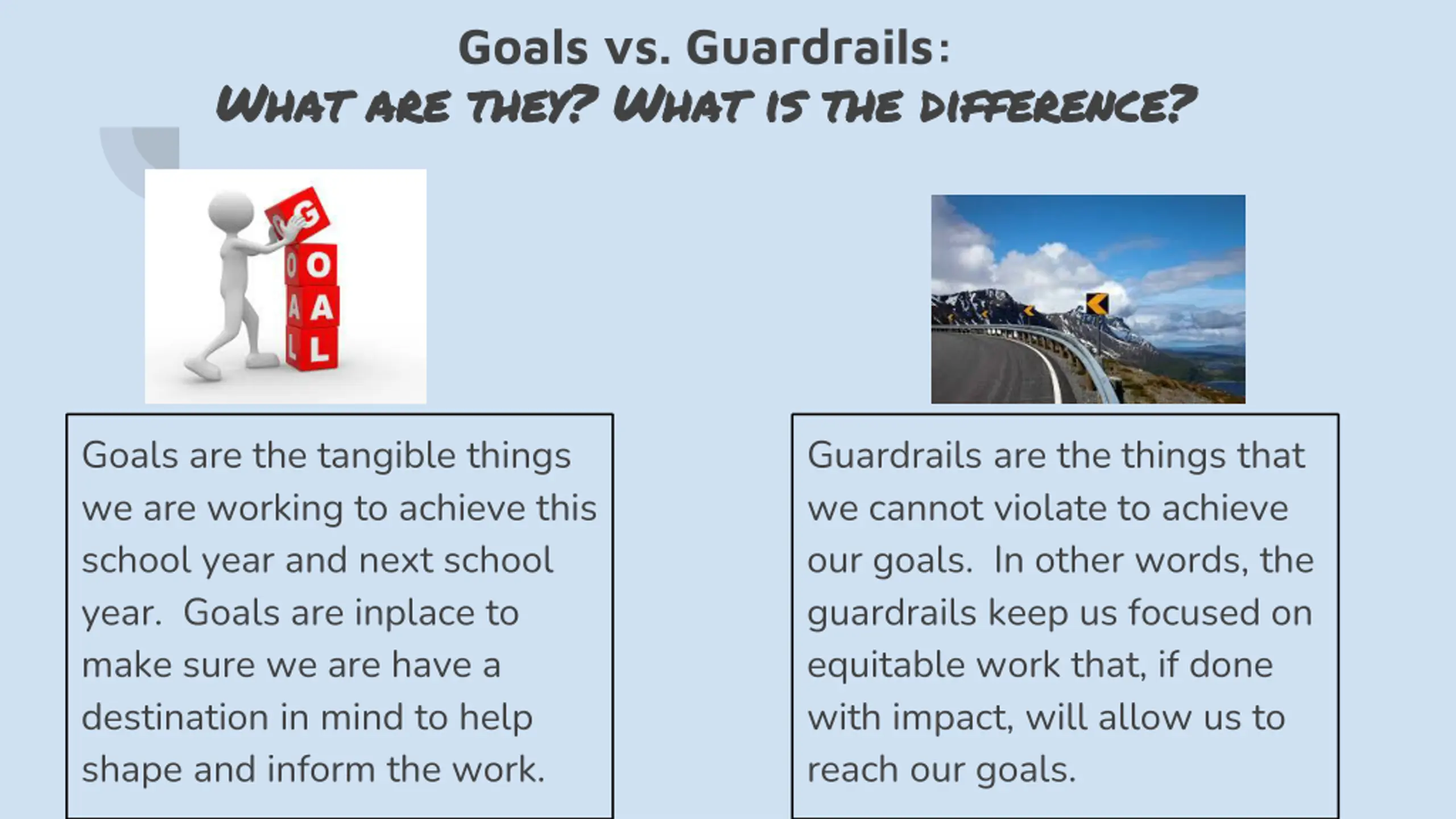 Goals vs. Guardrails:
WHAT ARE THEY? WHAT IS THE DIFFERENCE?

GOAL

Goals are the tangible things we are working to achieve this school year and next school year.  Goals are inplace to make sure we are have a destination in mind to help shape and inform the work.

Guardrails are the things that we cannot violate to achieve our goals.  In other words, the guardrails keep us focused on equitable work that, if done with impact, will allow us to reach our goals.